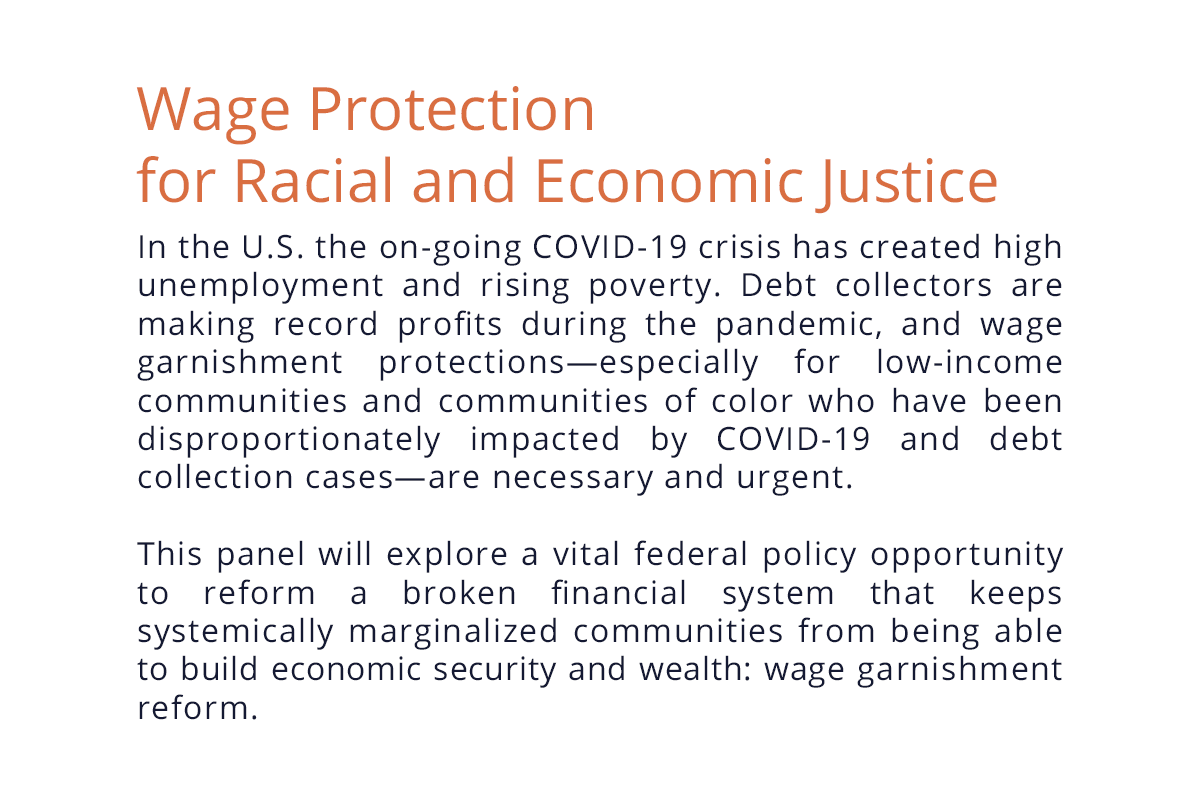 Wage Protection
for Racial and Economic Justice

In the U.S. the on-going COVID-19 crisis has created high unemployment and rising poverty. Debt collectors are making record profits during the pandemic, and wage garnishment protections—especially for low-income communities and communities of color who have been disproportionately impacted by COVID-19 and debt collection cases—are necessary and urgent.

This panel will explore a vital federal policy opportunity to reform a broken financial system that keeps systemically marginalized communities from being able to build economic security and wealth: wage garnishment reform.